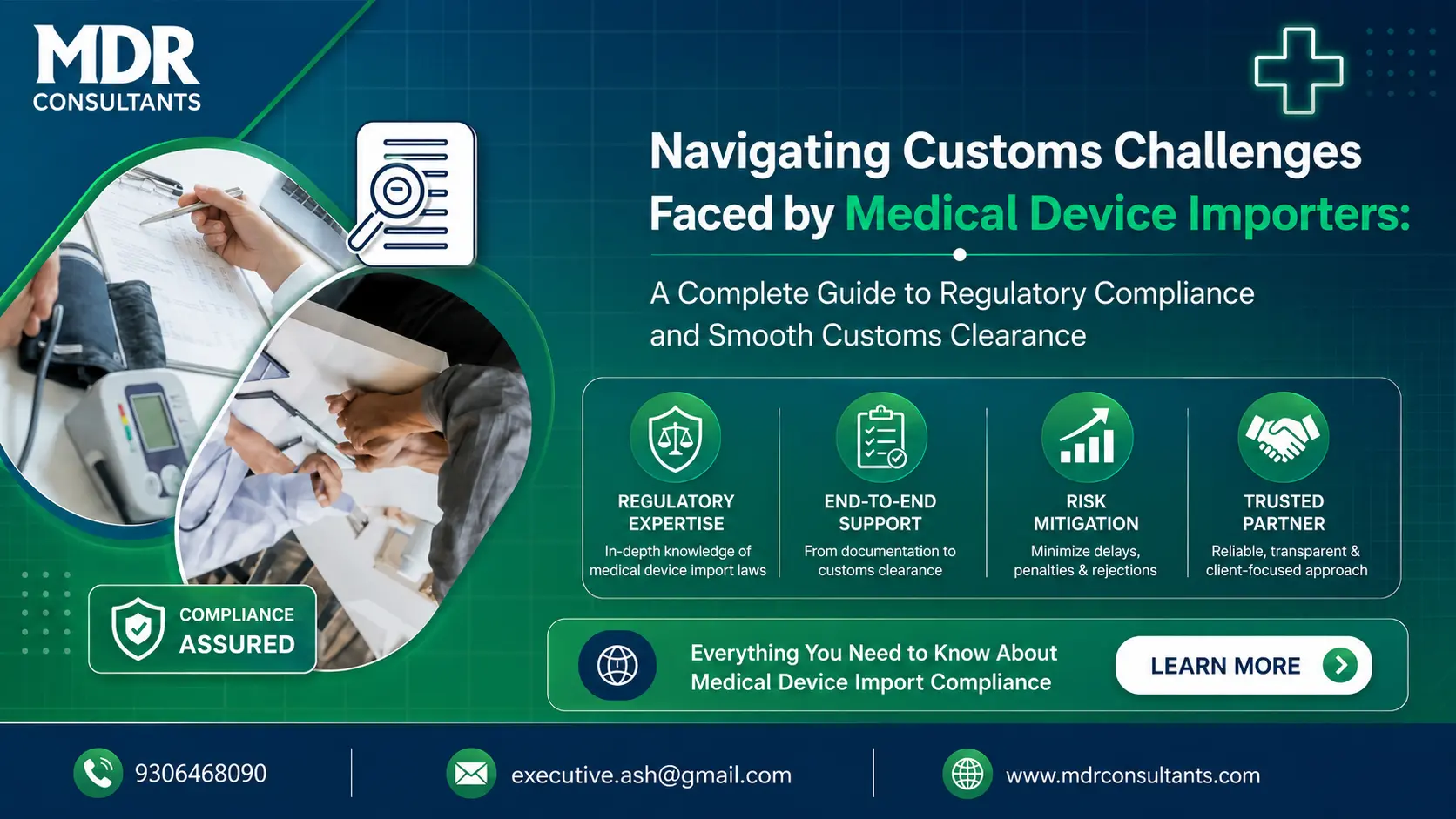 MDR
CONSULTANTS

Navigating Customs Challenges Faced by Medical Device Importers:

A Complete Guide to Regulatory Compliance and Smooth Customs Clearance

REGULATORY EXPERTISE
In-depth knowledge of medical device import laws

END-TO-END SUPPORT
From documentation to customs clearance

RISK MITIGATION
Minimize delays, penalties & rejections

TRUSTED PARTNER
Reliable, transparent & client-focused approach

COMPLIANCE ASSURED

Everything You Need to Know About Medical Device Import Compliance

LEARN MORE

9306468090

executive.ash@gmail.com

www.mdrconsultants.com